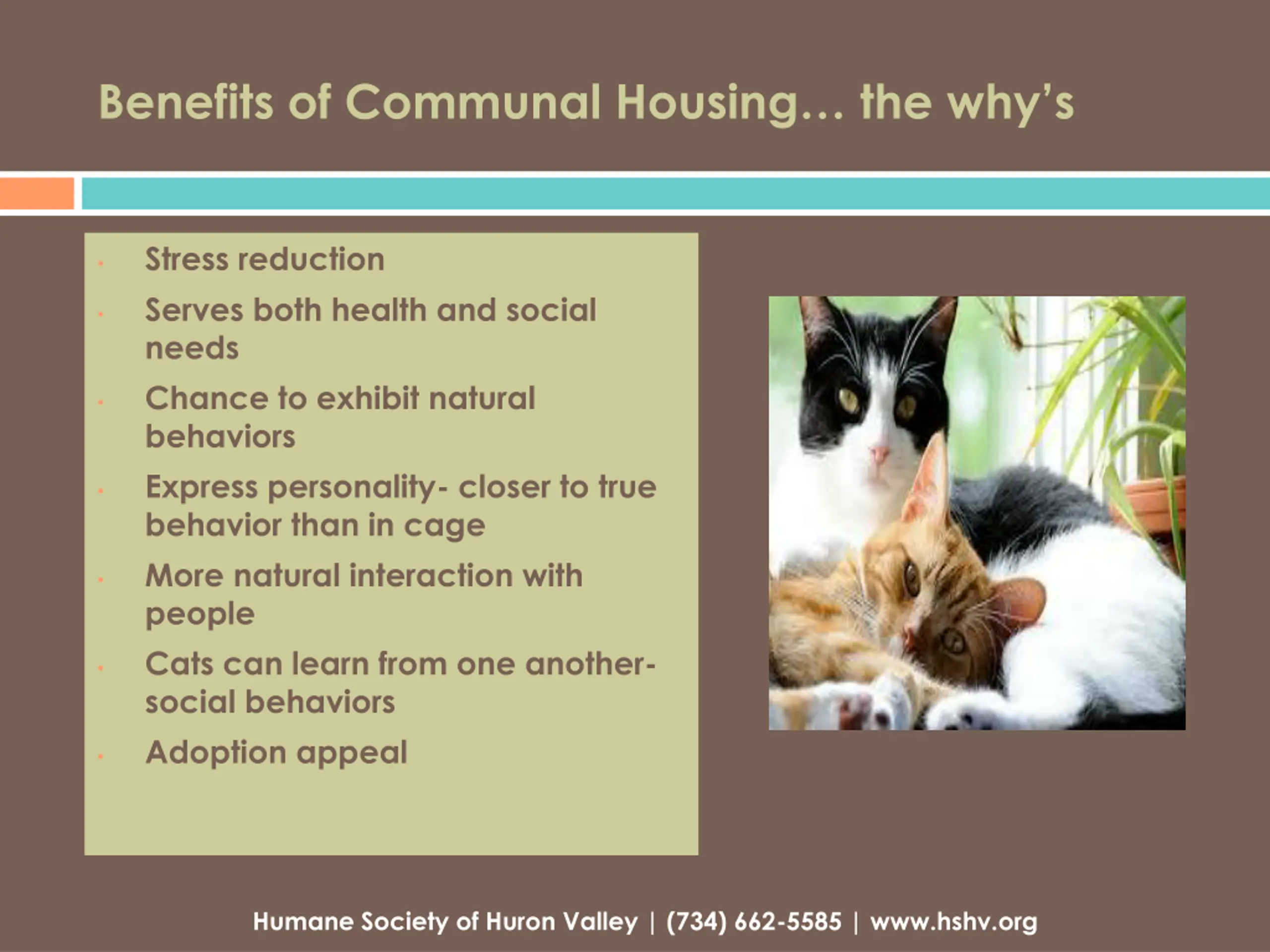 Benefits of Communal Housing… the why's

- Stress reduction
- Serves both health and social needs
- Chance to exhibit natural behaviors
- Express personality- closer to true behavior than in cage
- More natural interaction with people
- Cats can learn from one another- social behaviors
- Adoption appeal

Humane Society of Huron Valley | (734) 662-5585 | www.hshv.org